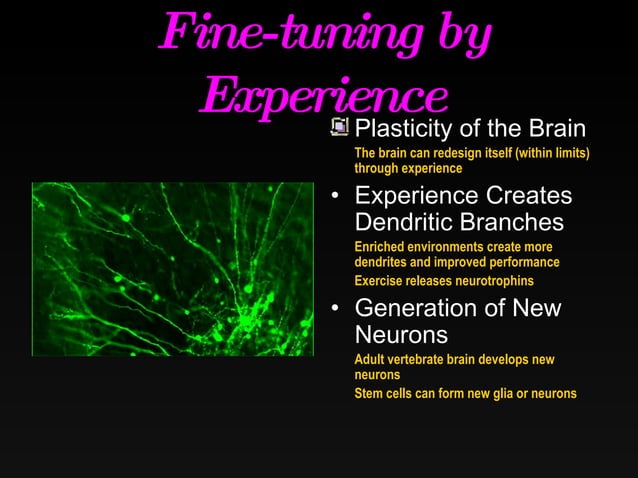 Fine-tuning by Experience

Plasticity of the Brain

The brain can redesign itself (within limits) through experience

• Experience Creates Dendritic Branches

Enriched environments create more dendrites and improved performance

Exercise releases neurotrophins

• Generation of New Neurons

Adult vertebrate brain develops new neurons

Stem cells can form new glia or neurons